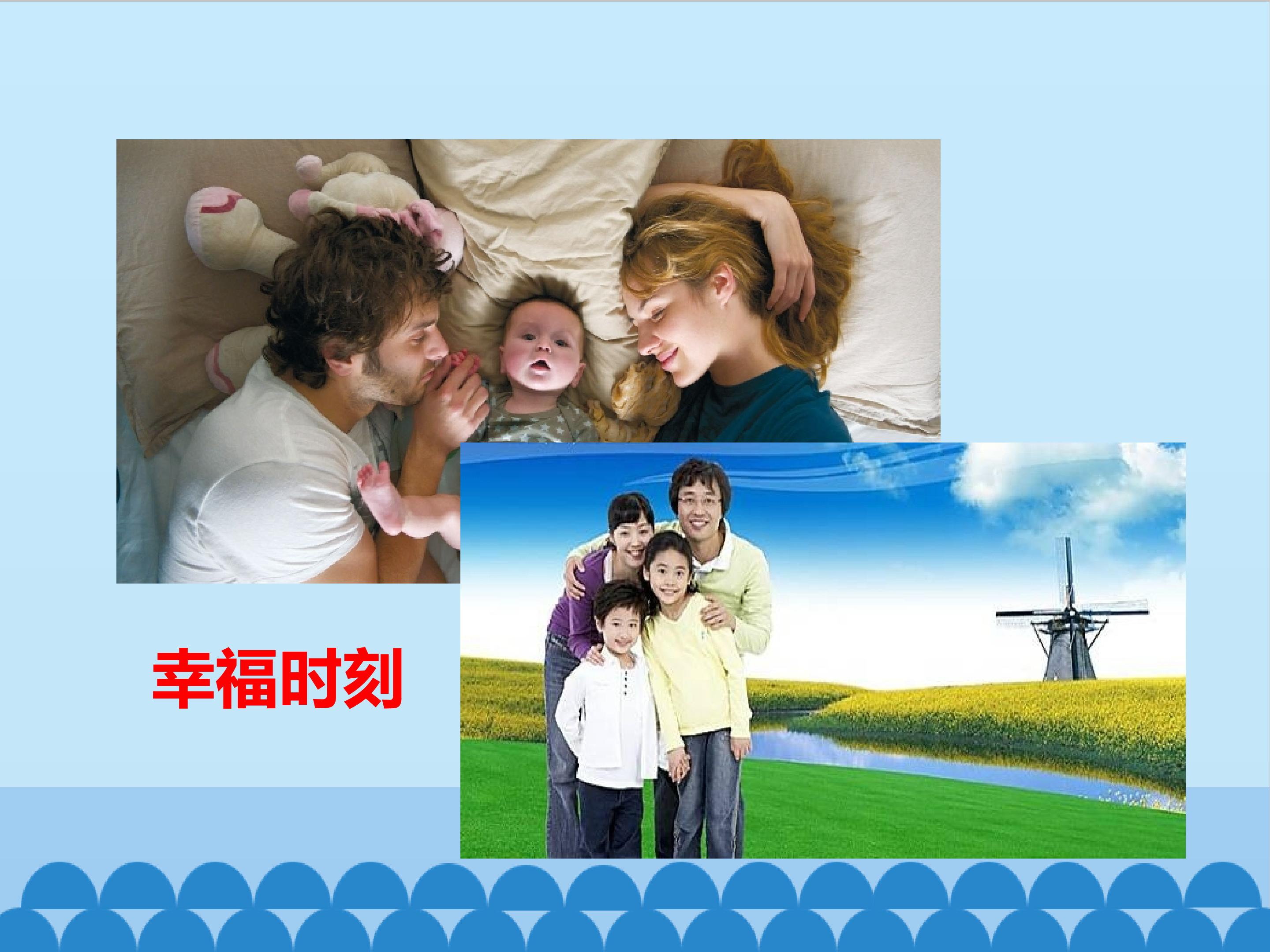 幸福时刻